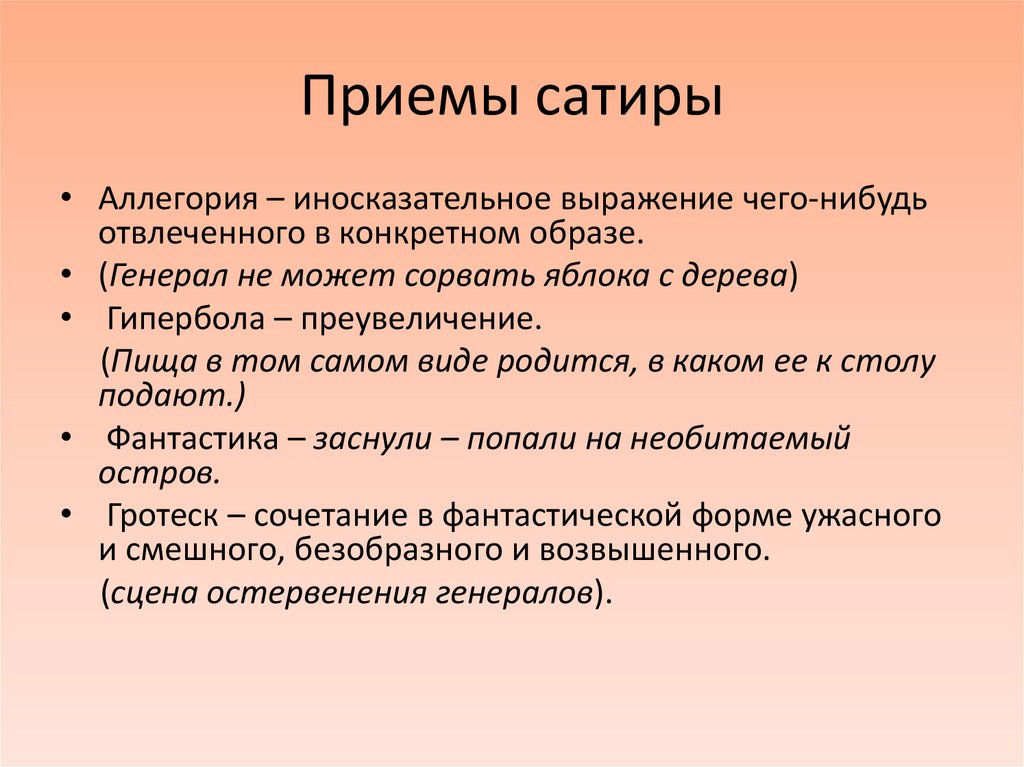 Приемы сатиры

• Аллегория – иносказательное выражение чего-нибудь отвлеченного в конкретном образе.
• (Генерал не может сорвать яблока с дерева)
• Гипербола – преувеличение.
(Пища в том самом виде родится, в каком ее к столу подают.)
• Фантастика – заснули – попали на необитаемый остров.
• Гротеск – сочетание в фантастической форме ужасного и смешного, безобразного и возвышенного.
(сцена остервенения генералов).